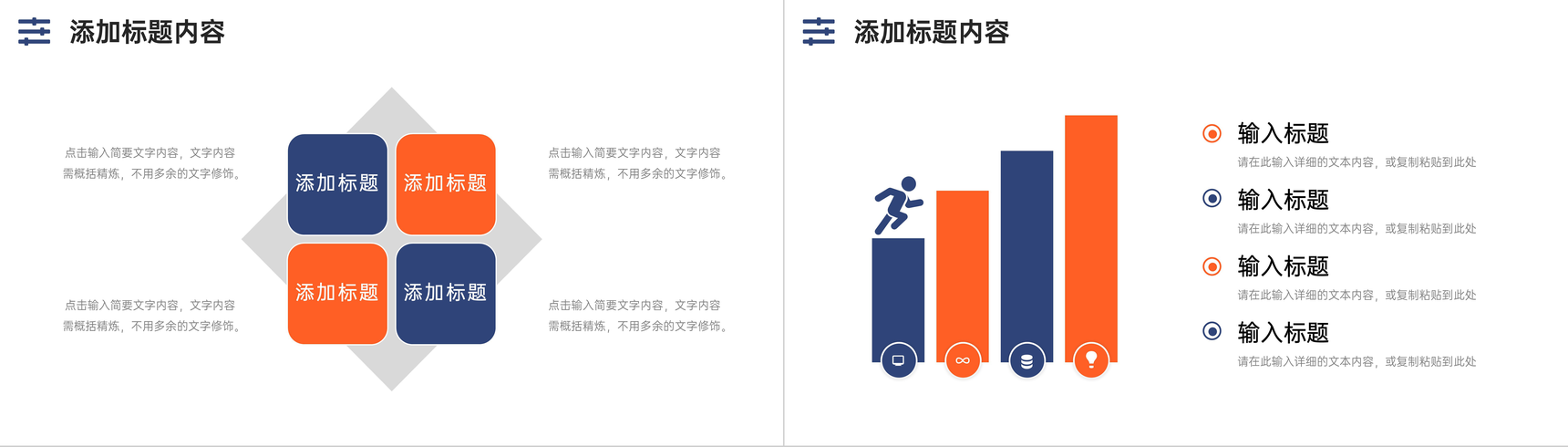 添加标题内容

点击输入简要文字内容，文字内容需概括精炼，不用多余的文字修饰。

添加标题

添加标题

点击输入简要文字内容，文字内容需概括精炼，不用多余的文字修饰。

点击输入简要文字内容，文字内容需概括精炼，不用多余的文字修饰。

添加标题

添加标题

点击输入简要文字内容，文字内容需概括精炼，不用多余的文字修饰。

添加标题内容

输入标题

请在此输入详细的文本内容，或复制粘贴到此处

输入标题

请在此输入详细的文本内容，或复制粘贴到此处

输入标题

请在此输入详细的文本内容，或复制粘贴到此处

输入标题

请在此输入详细的文本内容，或复制粘贴到此处